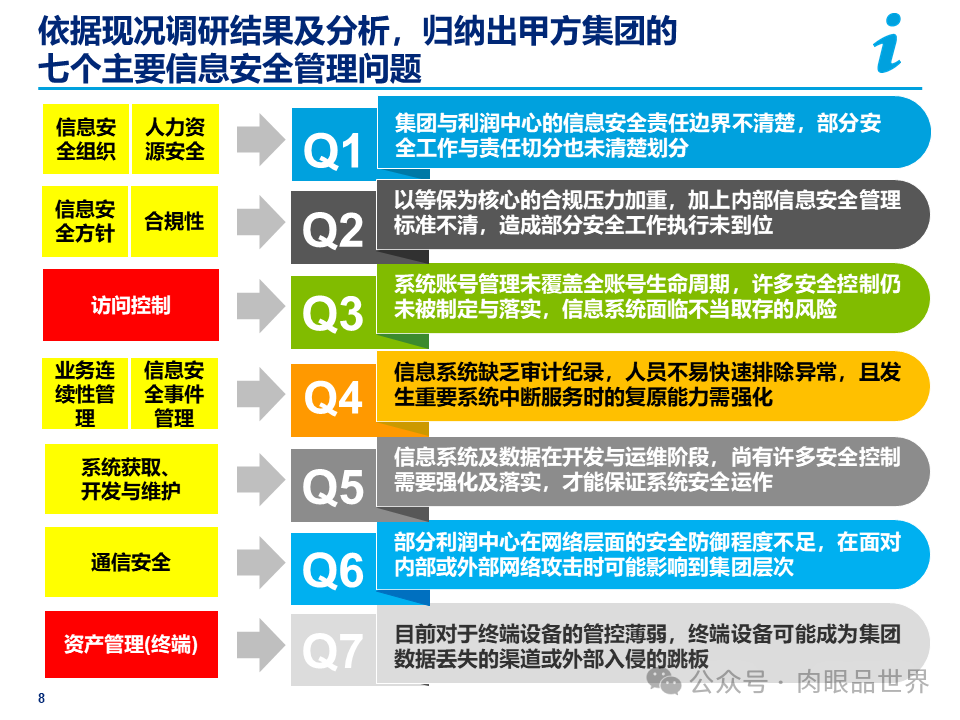 依据现况调研结果及分析，归纳出甲方集团的七个主要信息安全管理问题

i

信息安全组织

人力资源安全

Q1

集团与利润中心的信息安全责任边界不清楚，部分安全工作与责任切分也未清楚划分

信息安全方针

合规性

Q2

以等保为核心的合规压力加重，加上内部信息安全管理标准不清，造成部分安全工作执行未到位

访问控制

Q3

系统账号管理未覆盖全账号生命周期，许多安全控制仍未被制定与落实，信息系统面临不当取存的风险

业务连续性管理

信息安全事件管理

Q4

信息系统缺乏审计纪录，人员不易快速排除异常，且发生重要系统中断服务时的复原能力需强化

系统获取、开发与维护

Q5

信息系统及数据在开发与运维阶段，尚有许多安全控制需要强化及落实，才能保证系统安全运作

通信安全

Q6

部分利润中心在网络层面的安全防御程度不足，在面对内部或外部网络攻击时可能影响到集团层次

资产管理(终端)

Q7

目前对于终端设备的管控薄弱，终端设备可能成为集团数据丢失的渠道或外部入侵的跳板

8

公众号 · 肉眼品世界